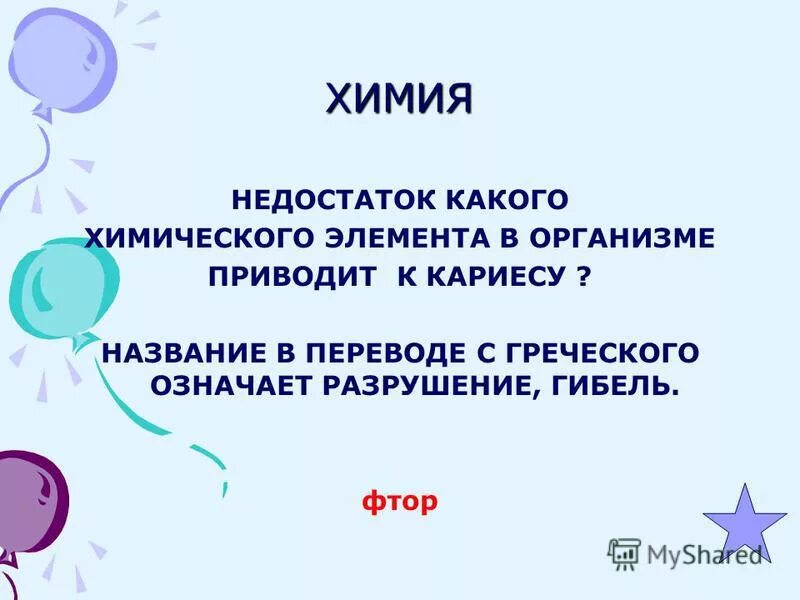 ХИМИЯ

НЕДОСТАТОК КАКОГО ХИМИЧЕСКОГО ЭЛЕМЕНТА В ОРГАНИЗМЕ ПРИВОДИТ К КАРИЕСУ ?

НАЗВАНИЕ В ПЕРЕВОДЕ С ГРЕЧЕСКОГО ОЗНАЧАЕТ РАЗРУШЕНИЕ, ГИБЕЛЬ.

фтор

MyShared